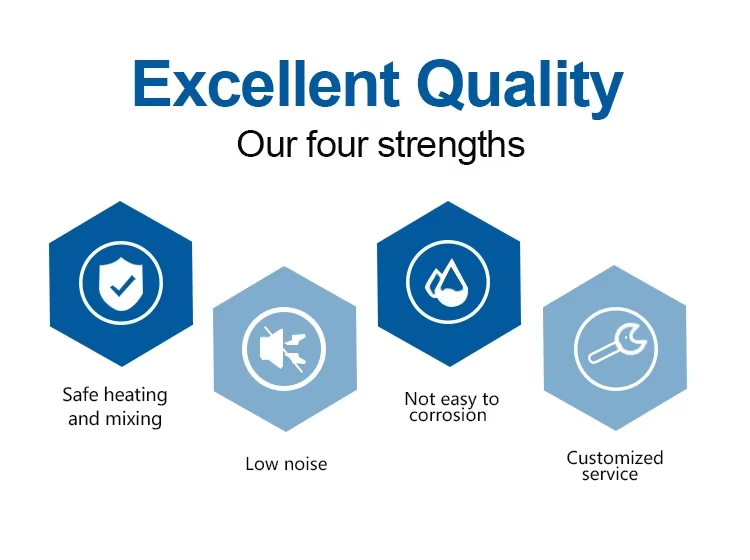 Excellent Quality

Our four strengths

Safe heating and mixing

Low noise

Not easy to corrosion

Customized service